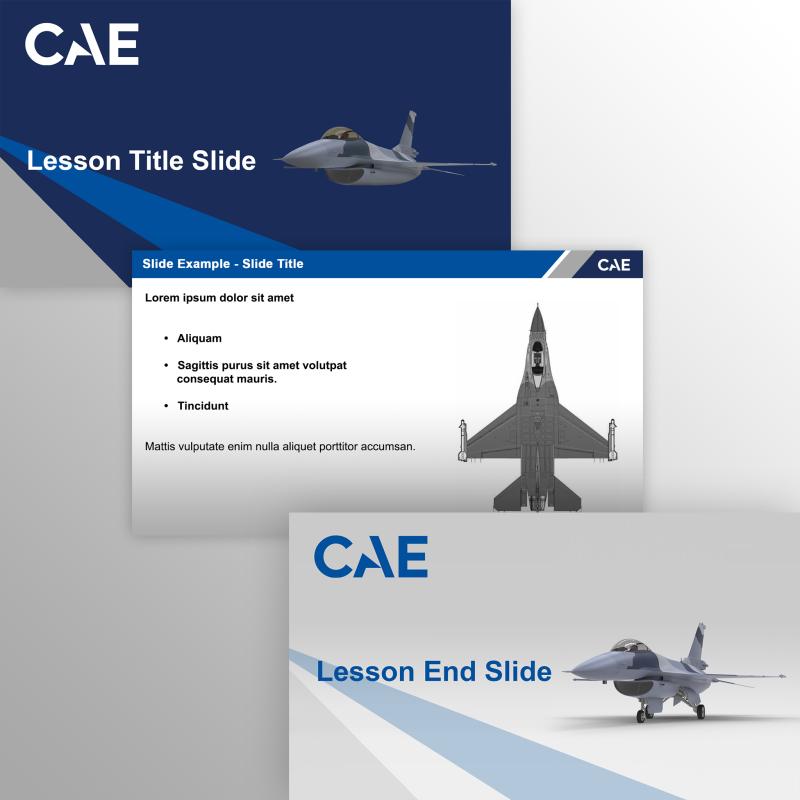 CAE

Lesson Title Slide

Slide Example - Slide Title

CAE

Lorem ipsum dolor sit amet

• Aliquam

• Sagittis purus sit amet volutpat consequat mauris.

• Tincidunt

Mattis vulputate enim nulla aliquet porttitor accumsan.

CAE

Lesson End Slide